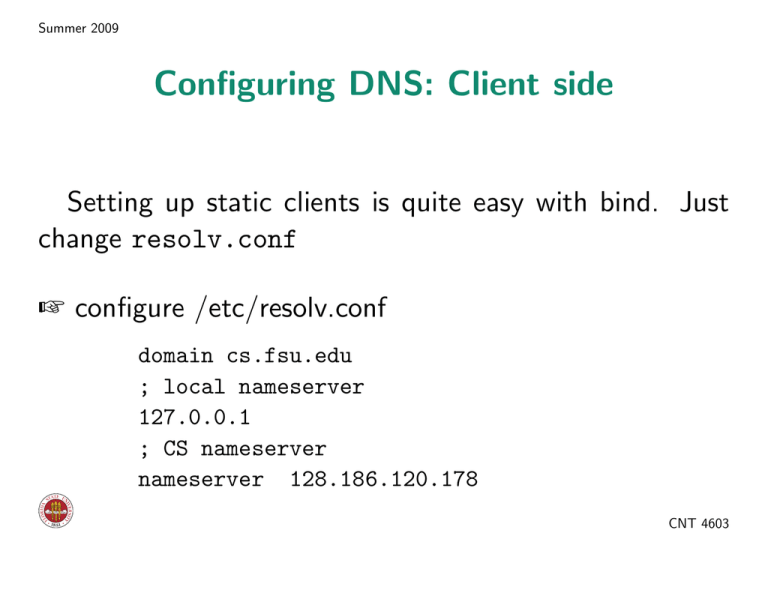 Summer 2009

Configuring DNS: Client side

Setting up static clients is quite easy with bind. Just change resolv.conf

☞ configure /etc/resolv.conf

domain cs.fsu.edu
; local nameserver
127.0.0.1
; CS nameserver
nameserver 128.186.120.178

CNT 4603